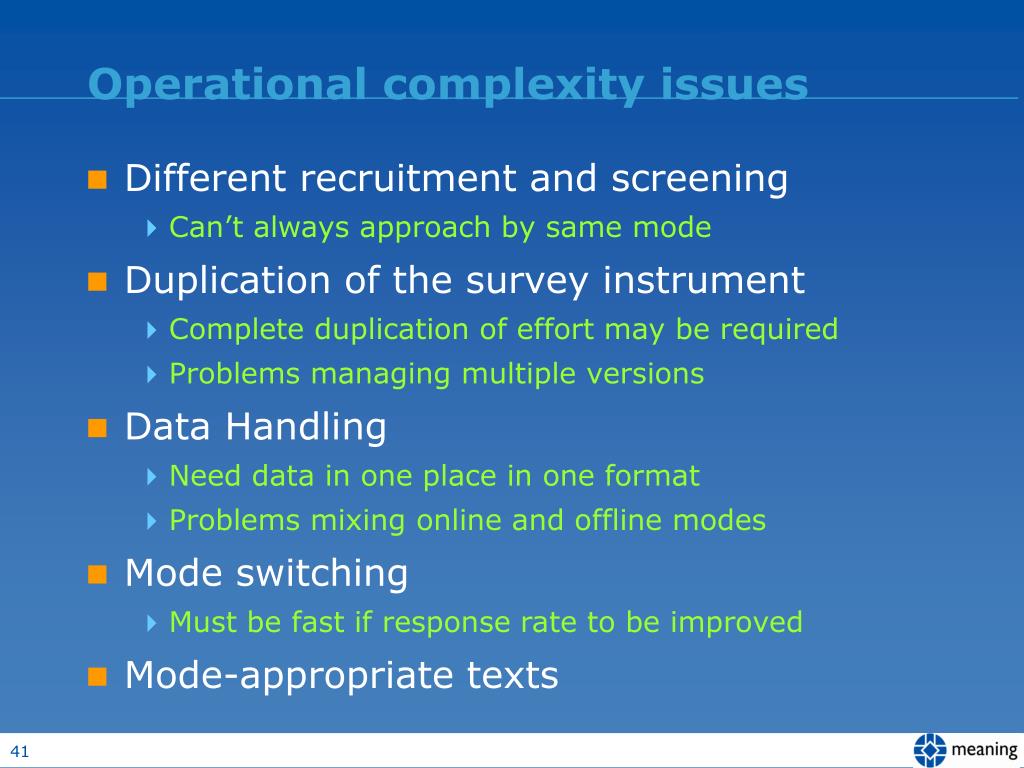 Operational complexity issues

Different recruitment and screening
Can’t always approach by same mode

Duplication of the survey instrument
Complete duplication of effort may be required
Problems managing multiple versions

Data Handling
Need data in one place in one format
Problems mixing online and offline modes

Mode switching
Must be fast if response rate to be improved

Mode-appropriate texts

41

meaning